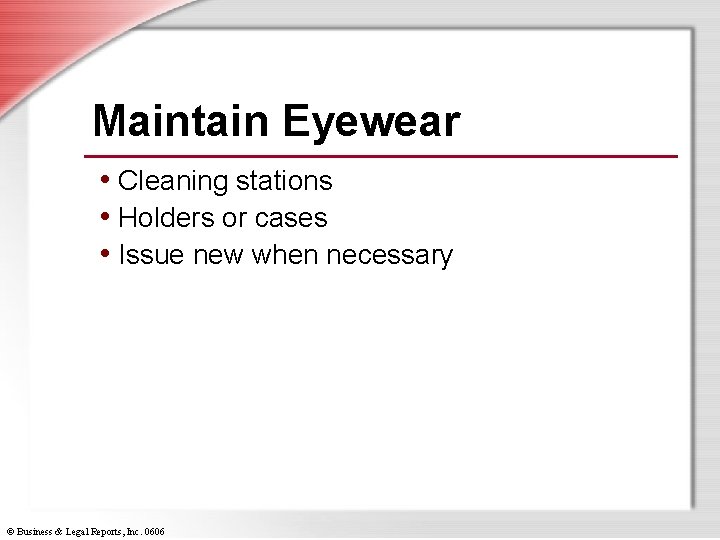 Maintain Eyewear

• Cleaning stations
• Holders or cases
• Issue new when necessary

© Business & Legal Reports, Inc. 0606